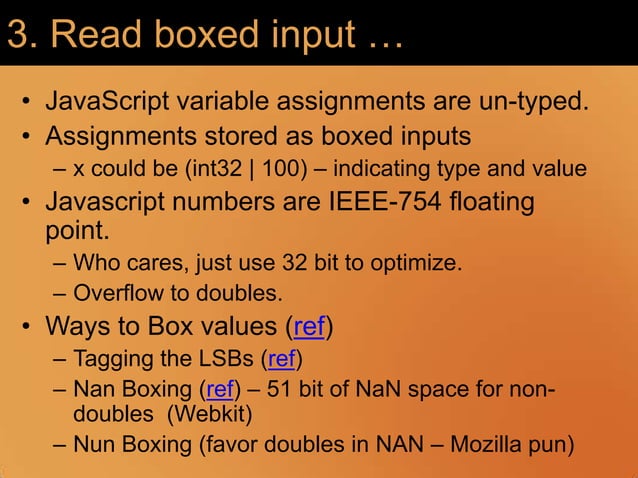 3. Read boxed input …

• JavaScript variable assignments are un-typed.
• Assignments stored as boxed inputs
– x could be (int32 | 100) – indicating type and value
• Javascript numbers are IEEE-754 floating point.
– Who cares, just use 32 bit to optimize.
– Overflow to doubles.
• Ways to Box values (ref)
– Tagging the LSBs (ref)
– Nan Boxing (ref) – 51 bit of NaN space for non-doubles (Webkit)
– Nun Boxing (favor doubles in NAN – Mozilla pun)